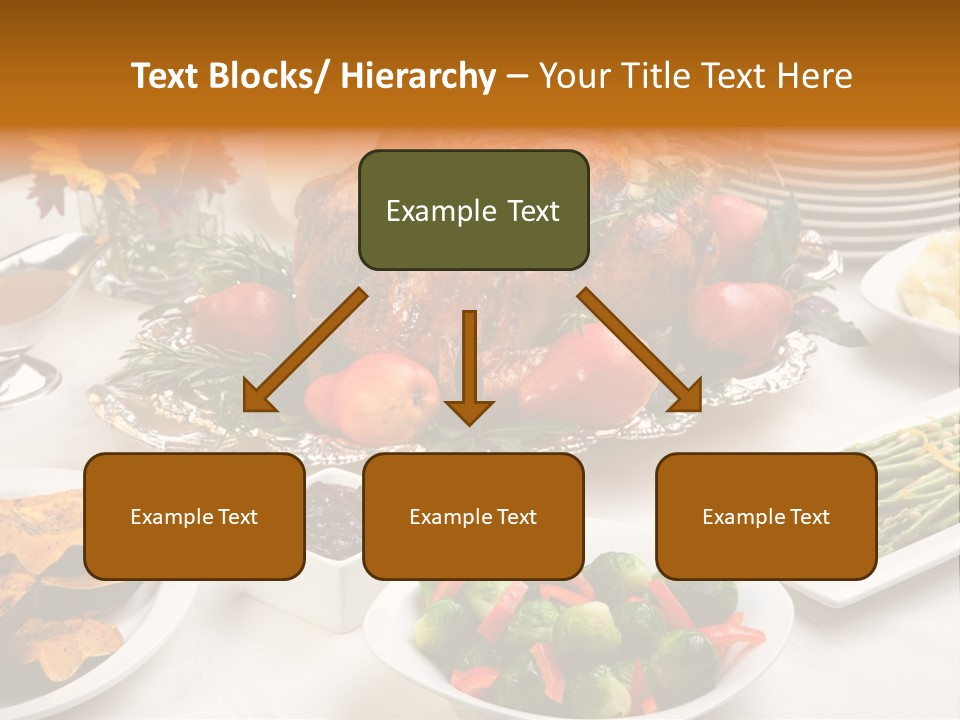 Text Blocks/ Hierarchy – Your Title Text Here

Example Text

Example Text

Example Text

Example Text